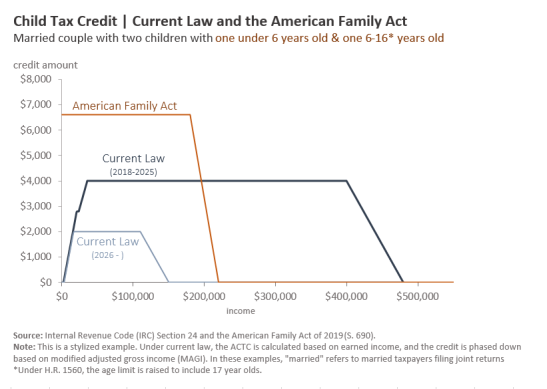 Child Tax Credit | Current Law and the American Family Act
Married couple with two children with one under 6 years old & one 6-16* years old

credit amount
$8,000
$7,000
$6,000
$5,000
$4,000
$3,000
$2,000
$1,000
$0

American Family Act

Current Law
(2018-2025)

Current Law
(2026 - )

$0
$100,000
$200,000
$300,000
$400,000
$500,000
income

Source: Internal Revenue Code (IRC) Section 24 and the American Family Act of 2019(S. 690).
Note: This is a stylized example. Under current law, the ACTC is calculated based on earned income, and the credit is phased down based on modified adjusted gross income (MAGI). In these examples, "married" refers to married taxpayers filing joint returns
*Under H.R. 1560, the age limit is raised to include 17 year olds.